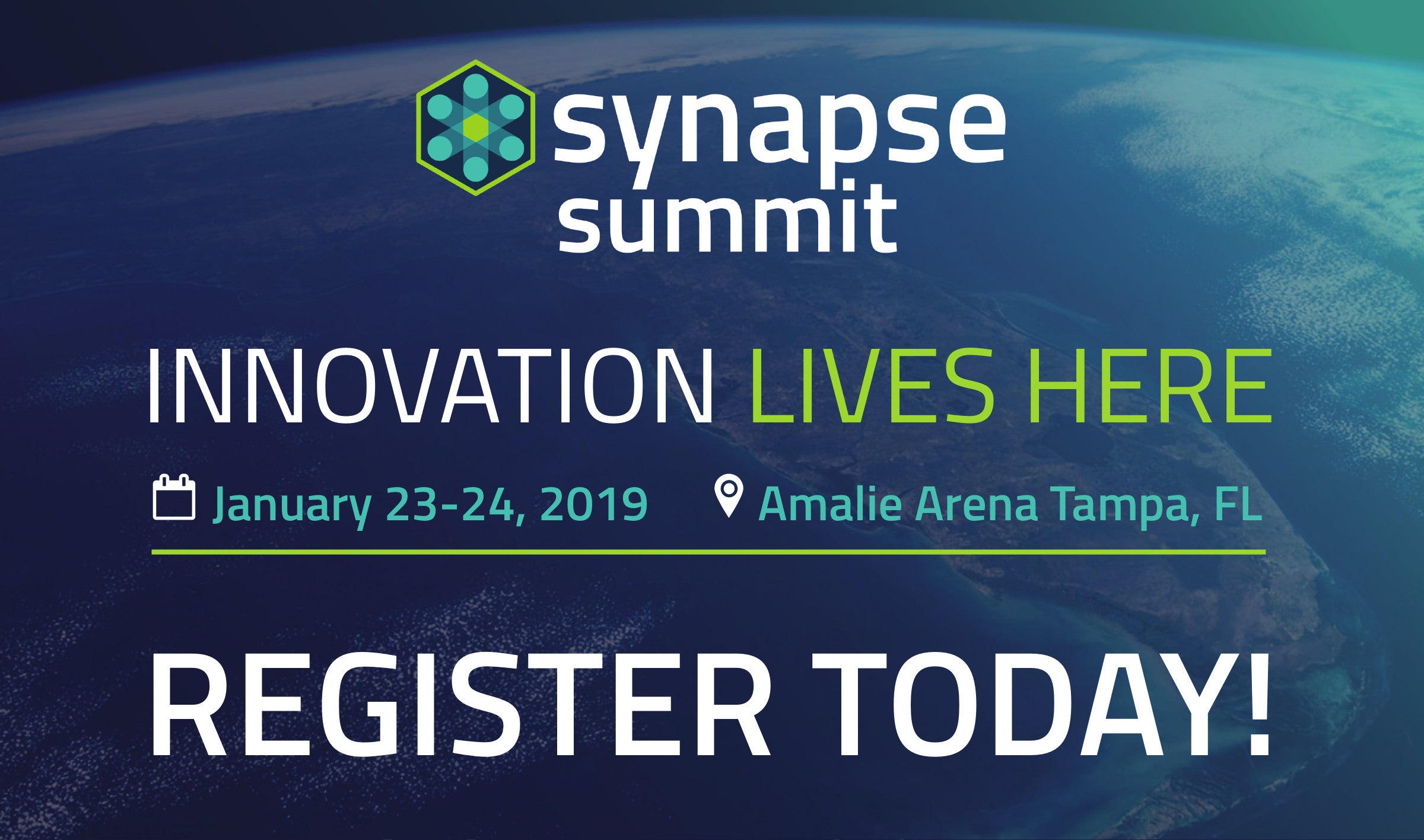 synapse summit

INNOVATION LIVES HERE

January 23-24, 2019 Amalie Arena Tampa, FL

REGISTER TODAY!